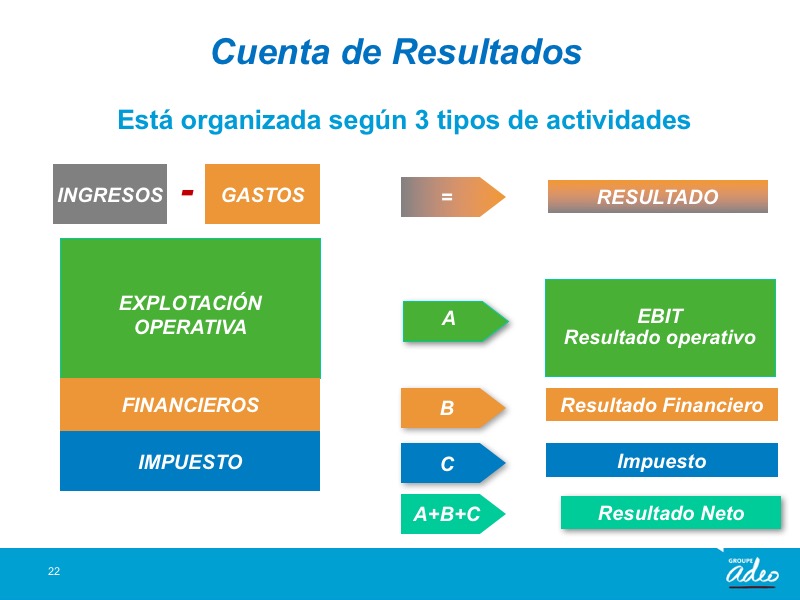 Cuenta de Resultados

Está organizada según 3 tipos de actividades

INGRESOS - GASTOS

=

RESULTADO

EXPLOTACIÓN OPERATIVA

A

EBIT
Resultado operativo

FINANCIEROS

B

Resultado Financiero

IMPUESTO

C

Impuesto

A+B+C

Resultado Neto

22

GROUPE
adeo